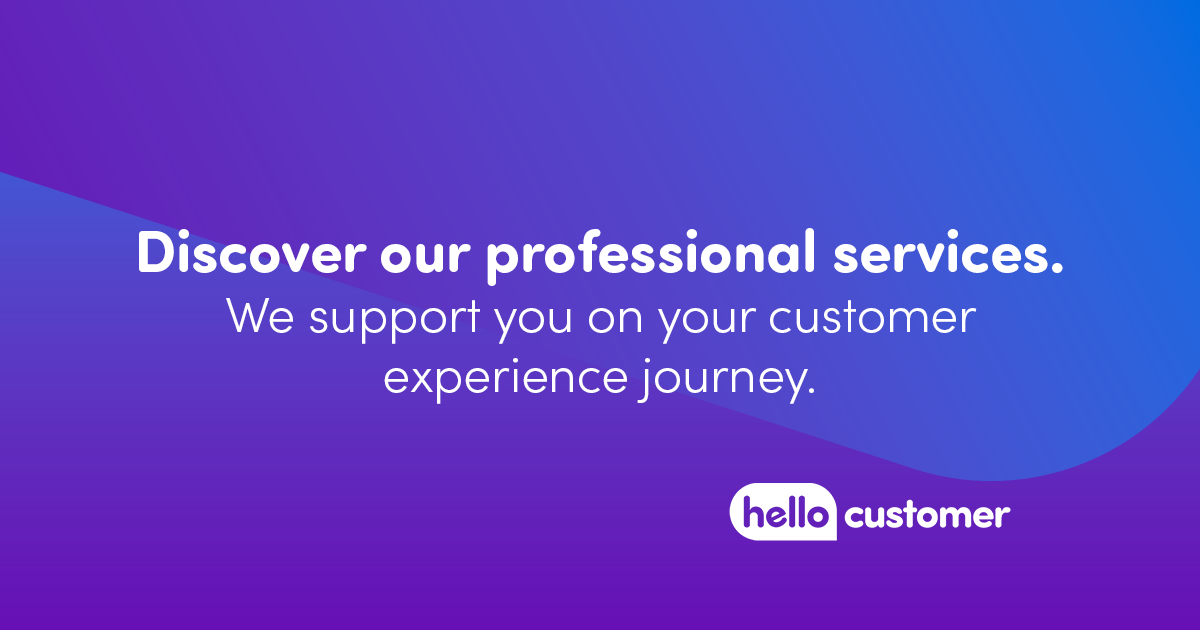 Discover our professional services.
We support you on your customer experience journey.

hello customer